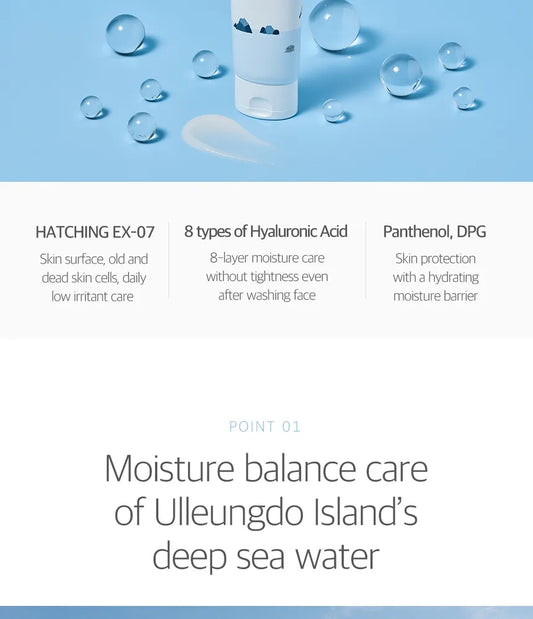 HATCHING EX-07
Skin surface, old and dead skin cells, daily low irritant care

8 types of Hyaluronic Acid
8-layer moisture care without tightness even after washing face

Panthenol, DPG
Skin protection with a hydrating moisture barrier

POINT 01

Moisture balance care of Ulleungdo Island's deep sea water